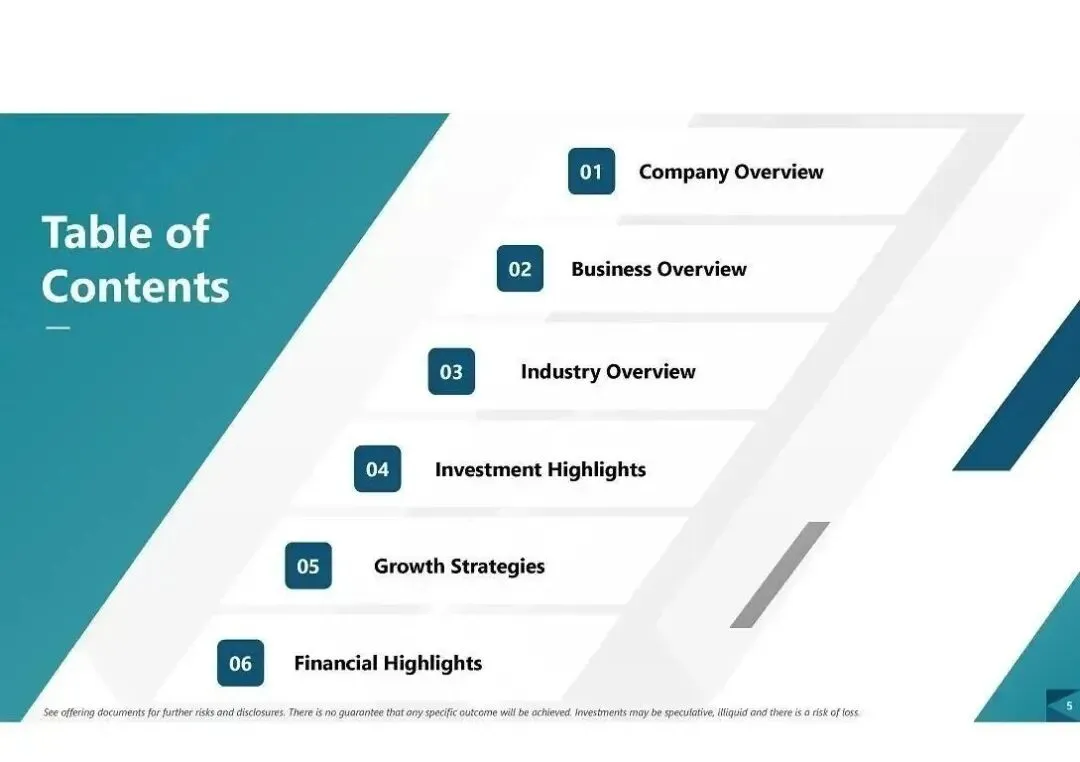 Table of Contents

01 Company Overview

02 Business Overview

03 Industry Overview

04 Investment Highlights

05 Growth Strategies

06 Financial Highlights

See offering documents for further risks and disclosures. There is no guarantee that any specific outcome will be achieved. Investments may be speculative, illiquid and there is a risk of loss.

5